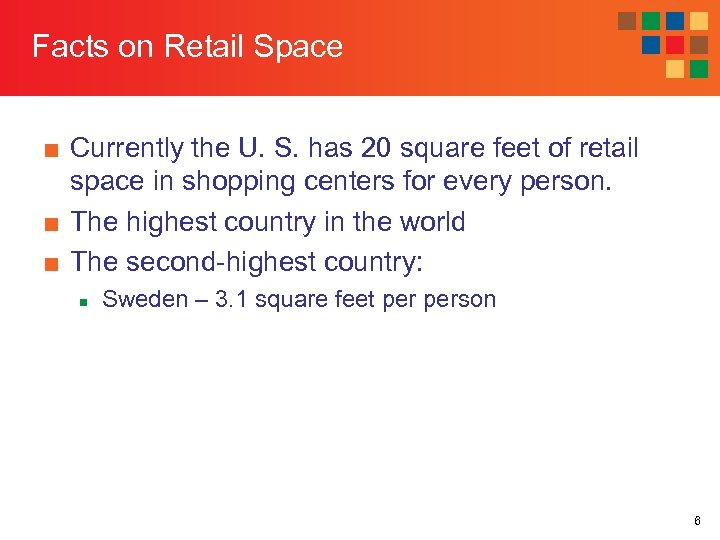 Facts on Retail Space

Currently the U. S. has 20 square feet of retail space in shopping centers for every person.

The highest country in the world

The second-highest country:

Sweden – 3.1 square feet per person

6